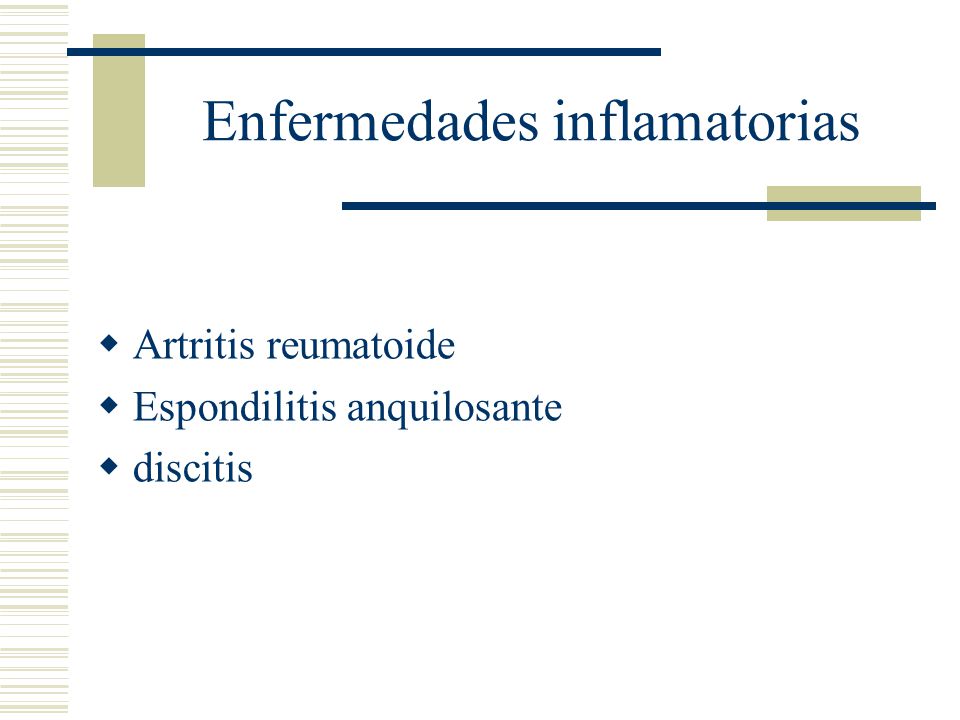 Enfermedades inflamatorias

- Artritis reumatoide
- Espondilitis anquilosante
- discitis